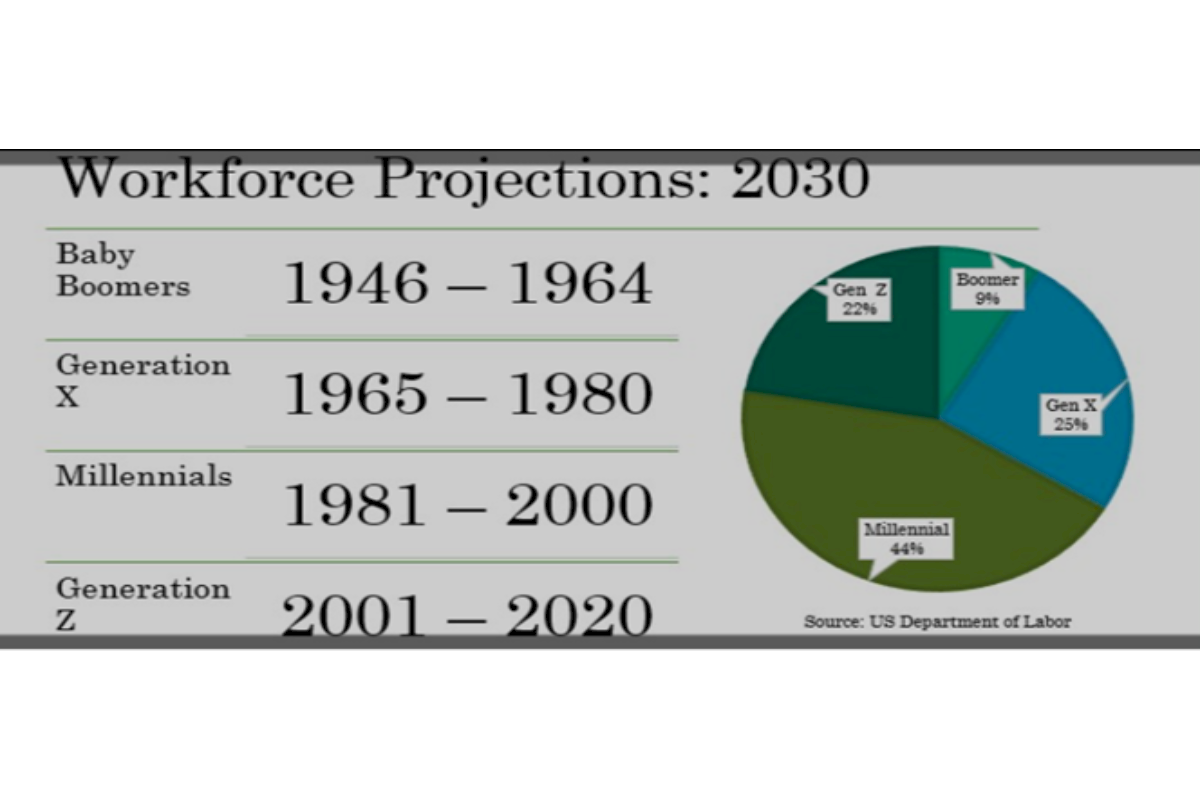 Workforce Projections: 2030

| | |
|---|---|
| Baby Boomers | 1946 – 1964 |
| Generation X | 1965 – 1980 |
| Millennials | 1981 – 2000 |
| Generation Z | 2001 – 2020 |

Gen Z 22%
Boomer 9%
Gen X 25%
Millennial 44%

Source: US Department of Labor